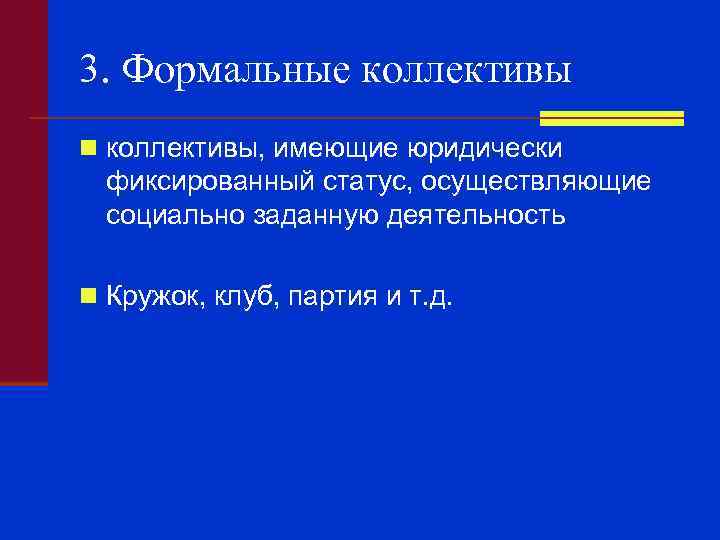 3. Формальные коллективы

коллективы, имеющие юридически фиксированный статус, осуществляющие социально заданную деятельность

Кружок, клуб, партия и т.д.